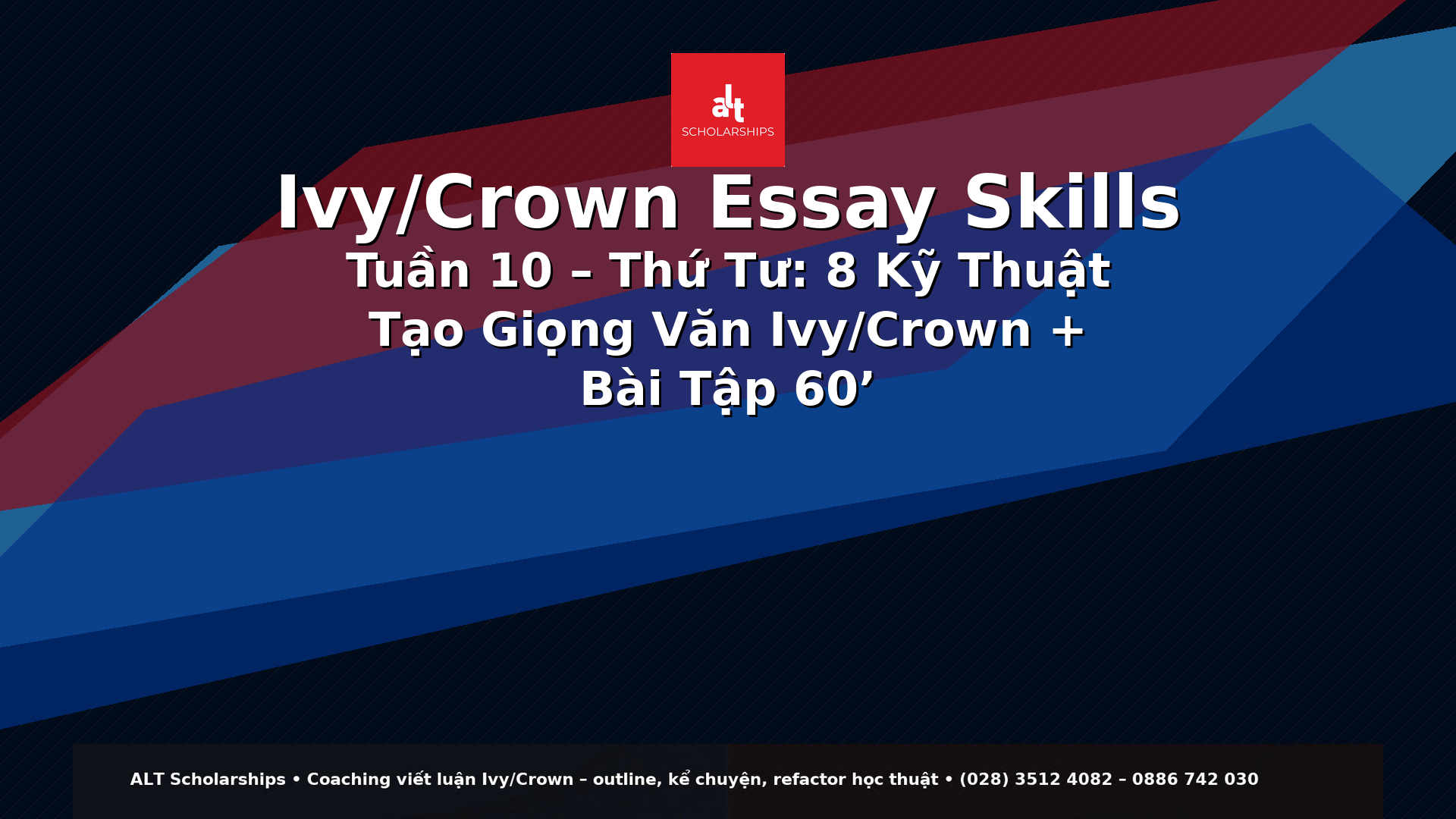 alt
SCHOLARSHIPS

Ivy/Crown Essay Skills

Tuần 10 – Thứ Tư: 8 Kỹ Thuật Tạo Giọng Văn Ivy/Crown + Bài Tập 60’

ALT Scholarships • Coaching viết luận Ivy/Crown – outline, kể chuyện, refactor học thuật • (028) 3512 4082 – 0886 742 030